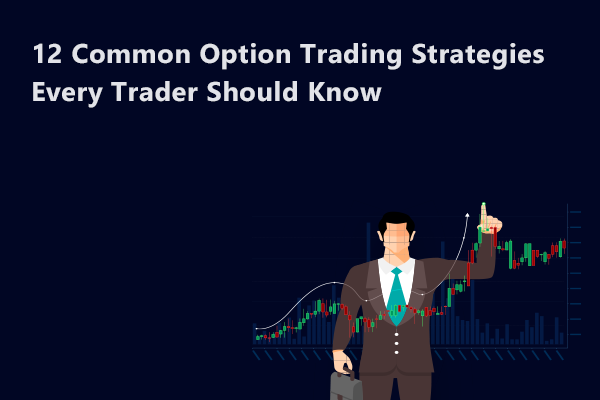 12 Common Option Trading Strategies Every Trader Should Know